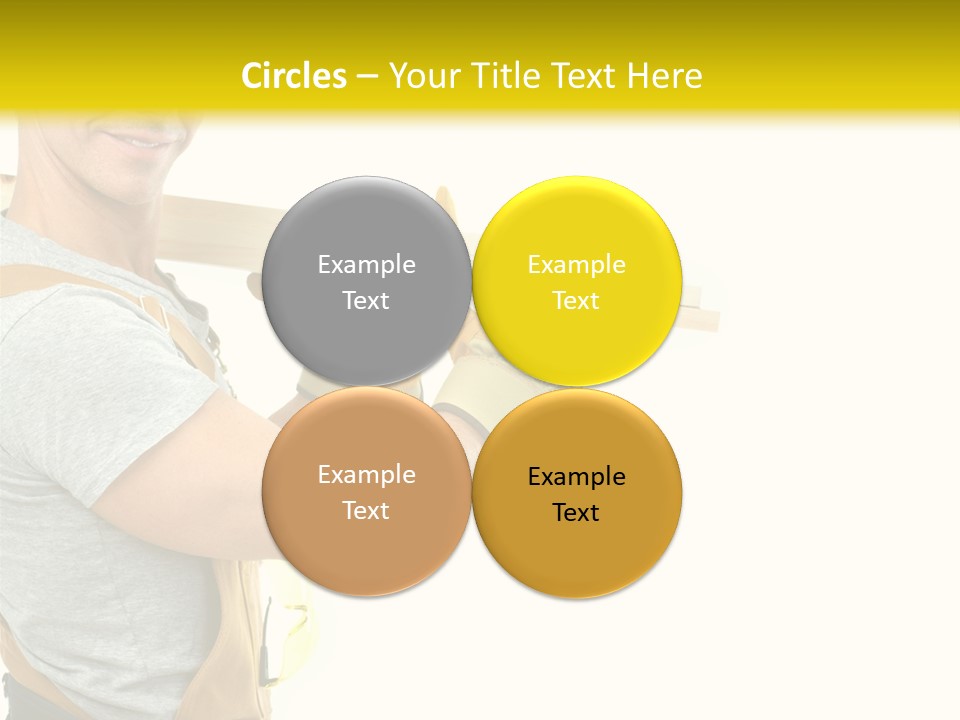 Circles – Your Title Text Here

Example Text

Example Text

Example Text

Example Text